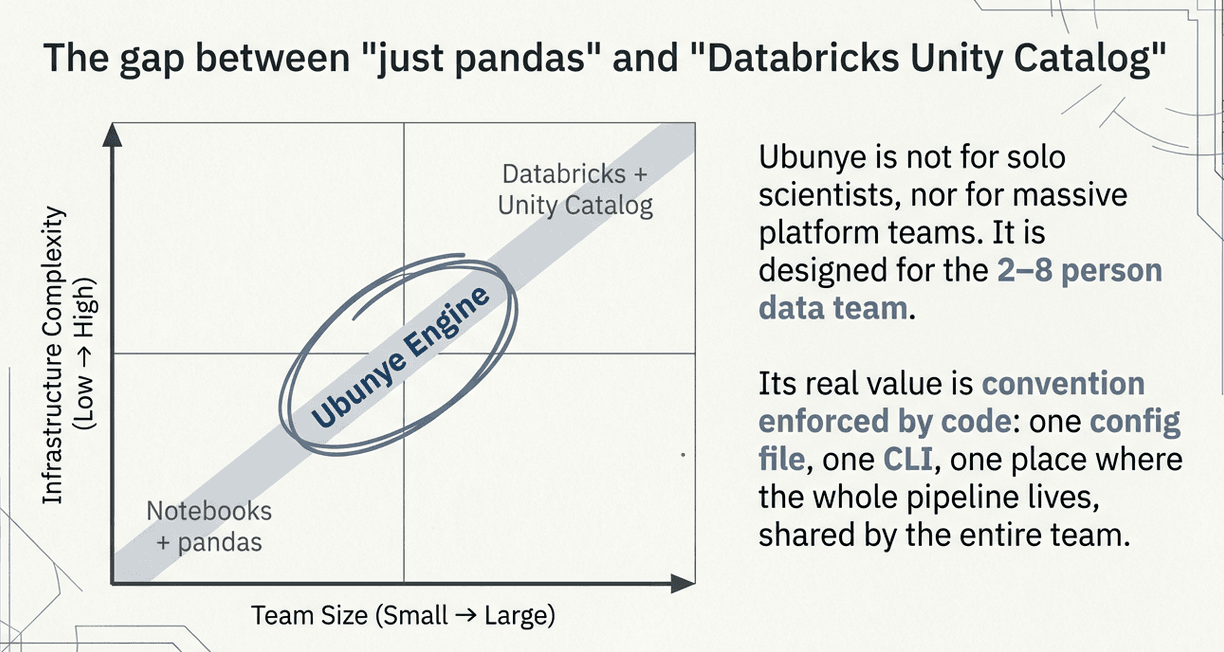 The gap between "just pandas" and "Databricks Unity Catalog"

Infrastructure Complexity (Low → High)

Databricks + Unity Catalog

Ubunye Engine

Notebooks + pandas

Team Size (Small → Large)

Ubunye is not for solo scientists, nor for massive platform teams. It is designed for the 2–8 person data team.

Its real value is convention enforced by code: one config file, one CLI, one place where the whole pipeline lives, shared by the entire team.